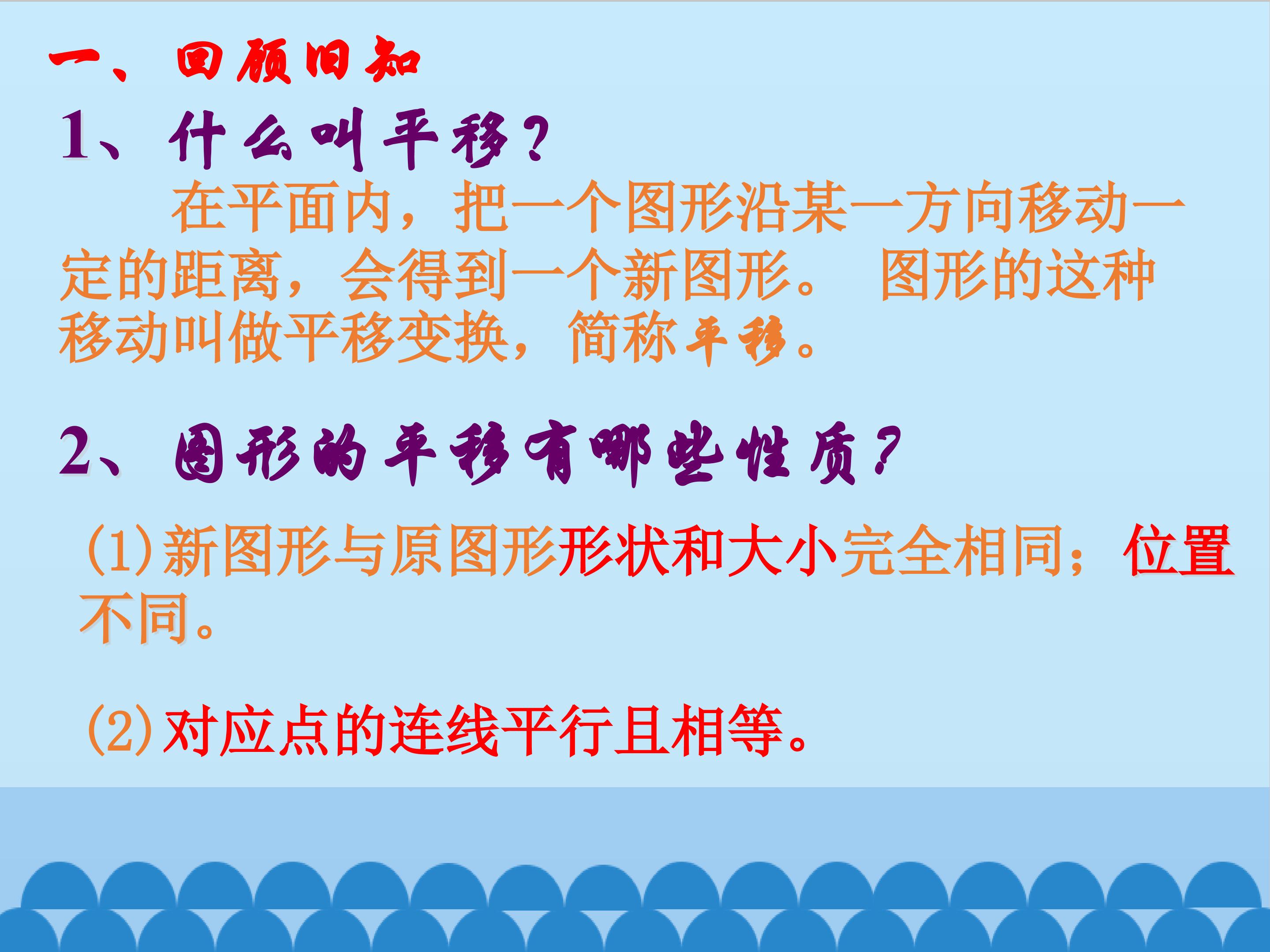 一、回顾旧知

1、什么叫平移？

在平面内，把一个图形沿某一方向移动一定的距离，会得到一个新图形。 图形的这种移动叫做平移变换，简称平移。

2、图形的平移有哪些性质？

(1)新图形与原图形形状和大小完全相同；位置不同。

(2)对应点的连线平行且相等。